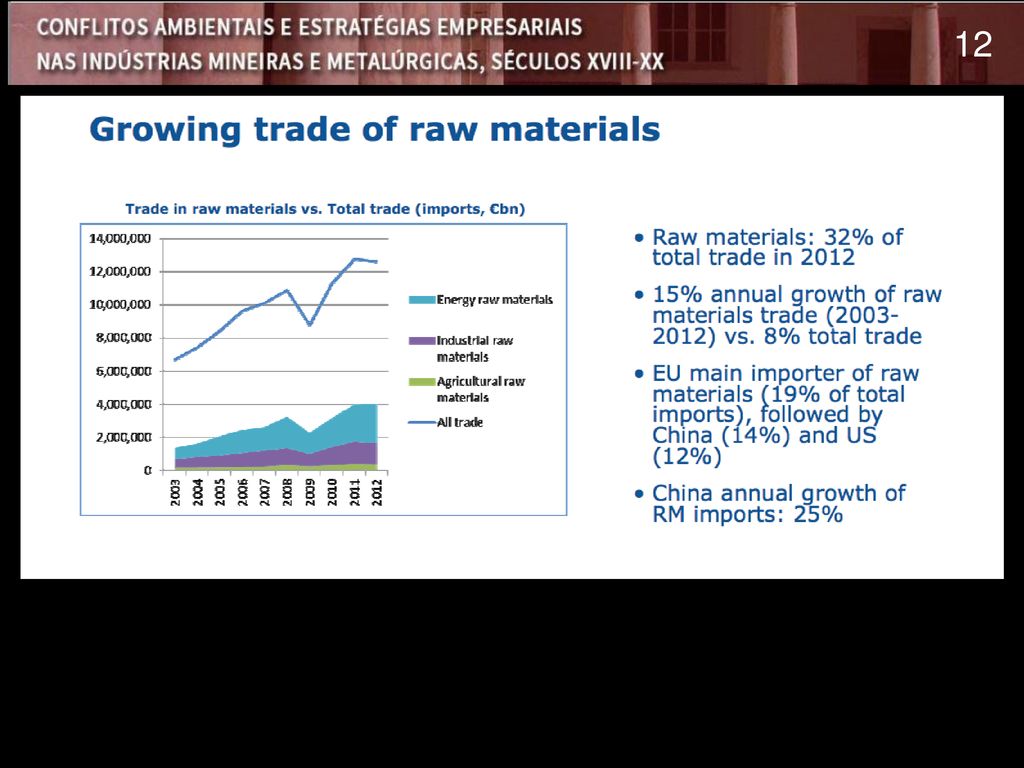 CONFLITOS AMBIENTAIS E ESTRATÉGIAS EMPRESARIAIS NAS INDÚSTRIAS MINEIRAS E METALÚRGICAS, SÉCULOS XVIII-XX

12

Growing trade of raw materials

Trade in raw materials vs. Total trade (imports, €bn)

14,000,000
12,000,000
10,000,000
8,000,000
6,000,000
4,000,000
2,000,000
0

2003 2004 2005 2006 2007 2008 2009 2010 2011 2012

Energy raw materials
Industrial raw materials
Agricultural raw materials
All trade

• Raw materials: 32% of total trade in 2012

• 15% annual growth of raw materials trade (2003-2012) vs. 8% total trade

• EU main importer of raw materials (19% of total imports), followed by China (14%) and US (12%)

• China annual growth of RM imports: 25%